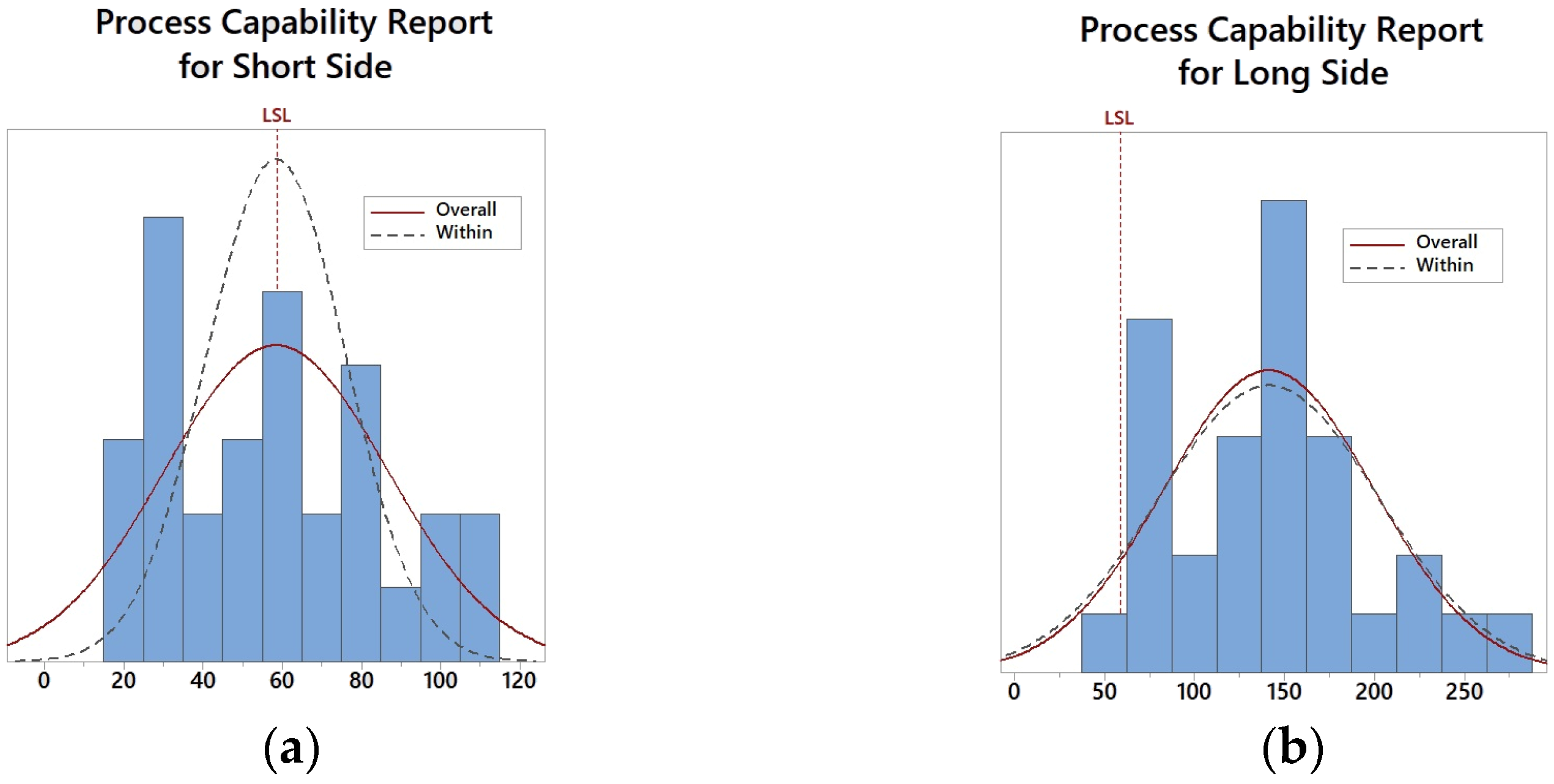 Process Capability Report for Short Side

LSL

Overall
Within

0 20 40 60 80 100 120

(a)

Process Capability Report for Long Side

LSL

Overall
Within

0 50 100 150 200 250

(b)